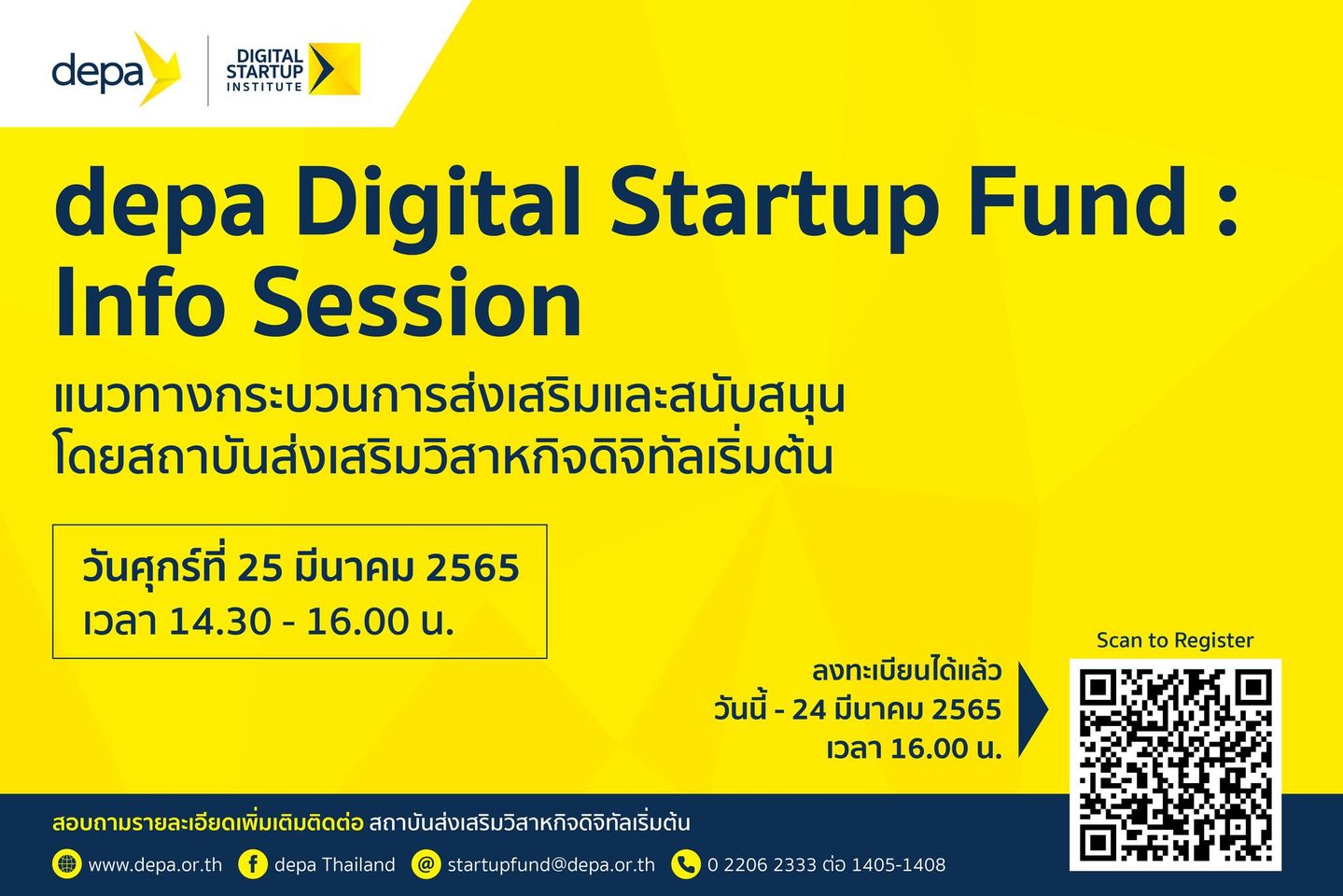 depa

DIGITAL STARTUP INSTITUTE

depa Digital Startup Fund : Info Session

แนวทางกระบวนการส่งเสริมและสนับสนุน โดยสถาบันส่งเสริมวิสาหกิจดิจิทัลเริ่มต้น

วันศุกร์ที่ 25 มีนาคม 2565
เวลา 14.30 - 16.00 น.

ลงทะเบียนได้แล้ว
วันนี้ - 24 มีนาคม 2565
เวลา 16.00 น.

Scan to Register

สอบถามรายละเอียดเพิ่มเติมติดต่อ สถาบันส่งเสริมวิสาหกิจดิจิทัลเริ่มต้น

www.depa.or.th depa Thailand startupfund@depa.or.th 0 2206 2333 ต่อ 1405-1408